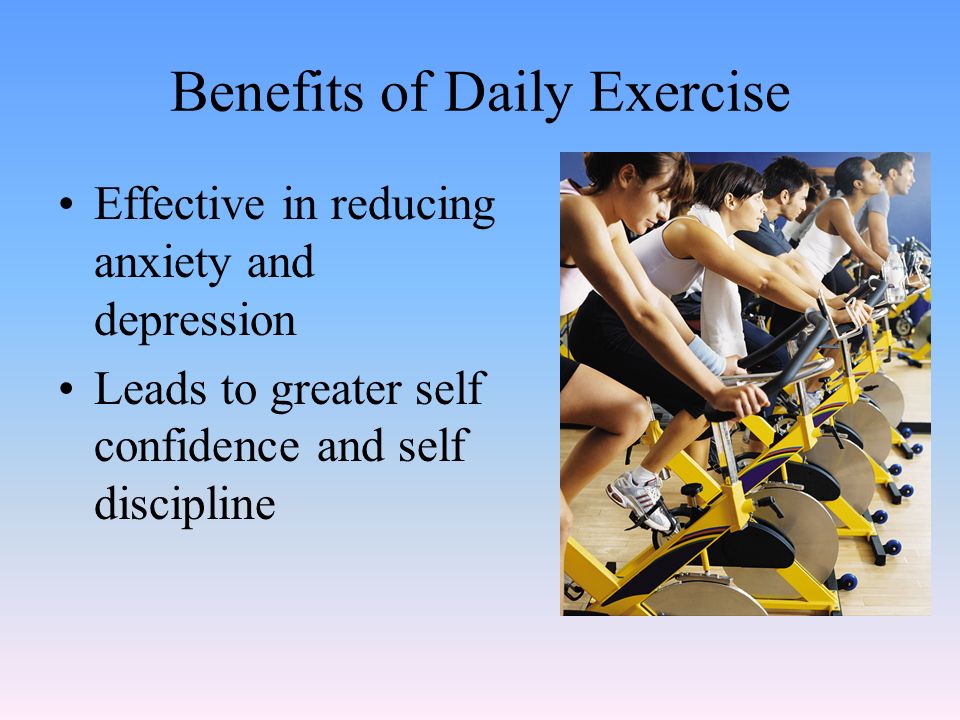 Benefits of Daily Exercise

• Effective in reducing anxiety and depression
• Leads to greater self confidence and self discipline